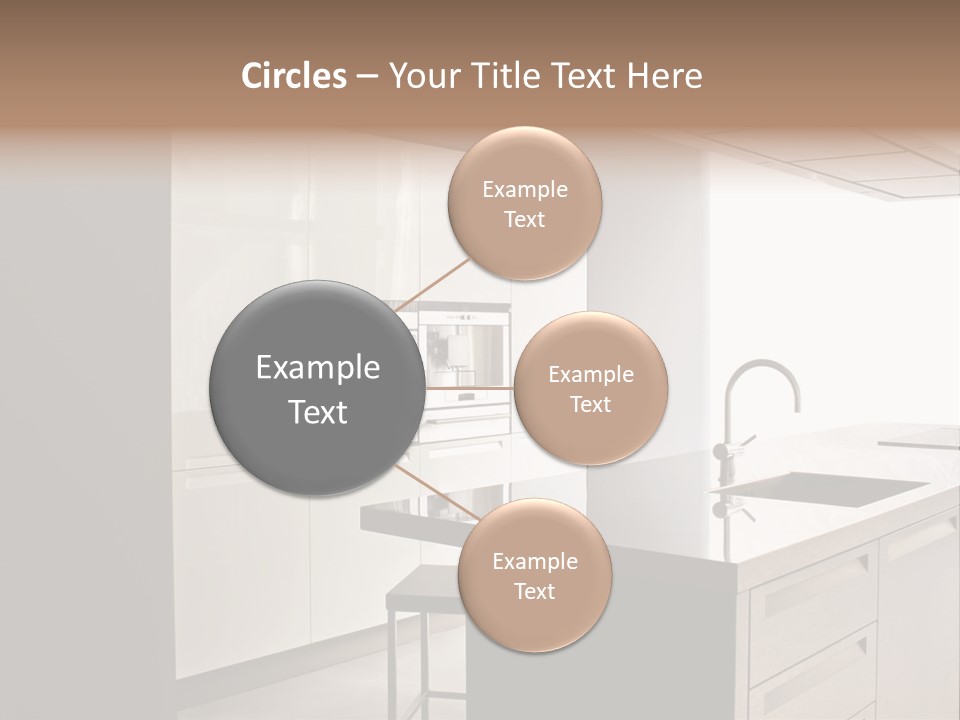 Circles – Your Title Text Here

Example Text

Example Text

Example Text

Example Text